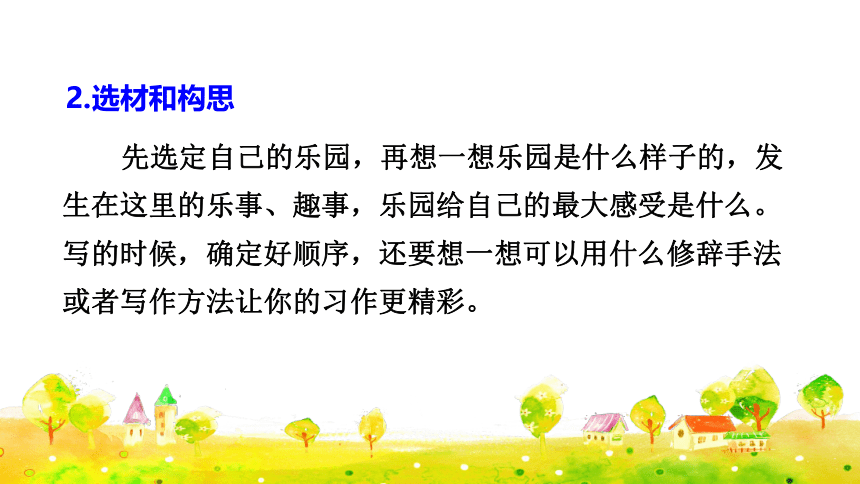 2.选材和构思

先选定自己的乐园，再想一想乐园是什么样子的，发生在这里的乐事、趣事，乐园给自己的最大感受是什么。写的时候，确定好顺序，还要想一想可以用什么修辞手法或者写作方法让你的习作更精彩。